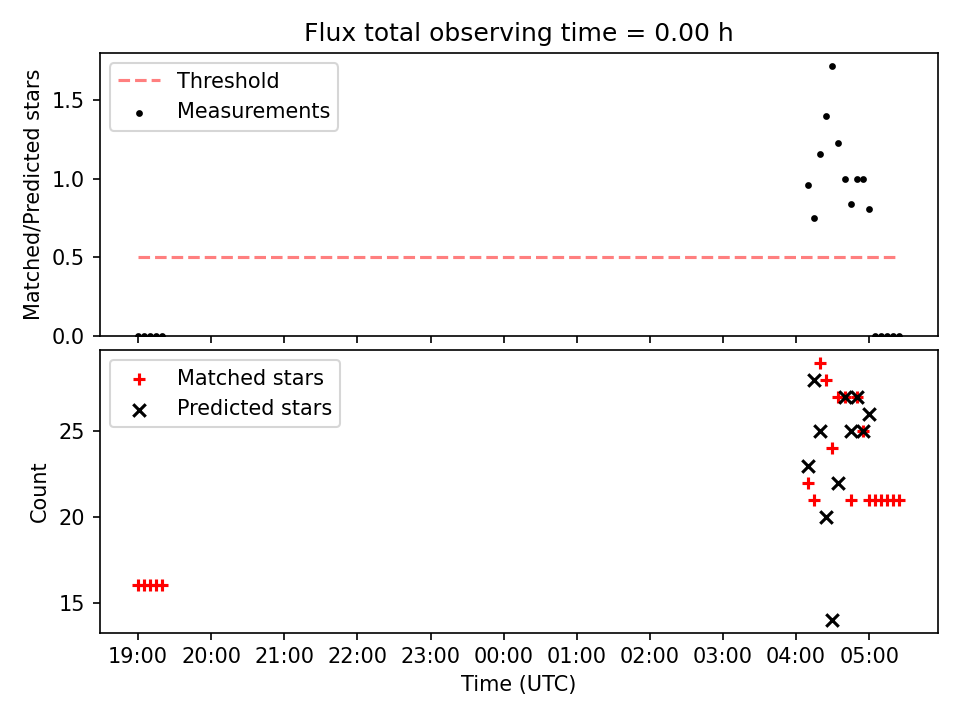 Flux total observing time = 0.00 h

Threshold
Measurements

Matched/Predicted stars

1.5
1.0
0.5
0.0

Matched stars
Predicted stars

Count

25
20
15

19:00 20:00 21:00 22:00 23:00 00:00 01:00 02:00 03:00 04:00 05:00

Time (UTC)